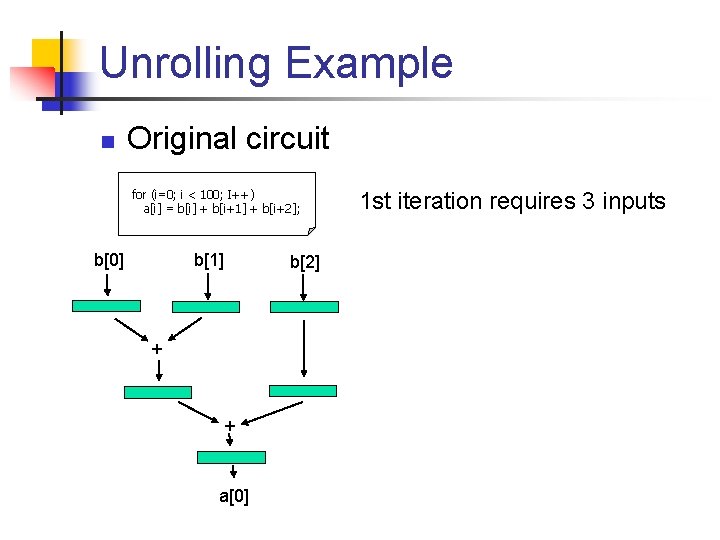 Unrolling Example

Original circuit

for (i=0; i < 100; I++)
a[i] = b[i] + b[i+1] + b[i+2];

1st iteration requires 3 inputs

b[0]
b[1]
b[2]
+
+
a[0]